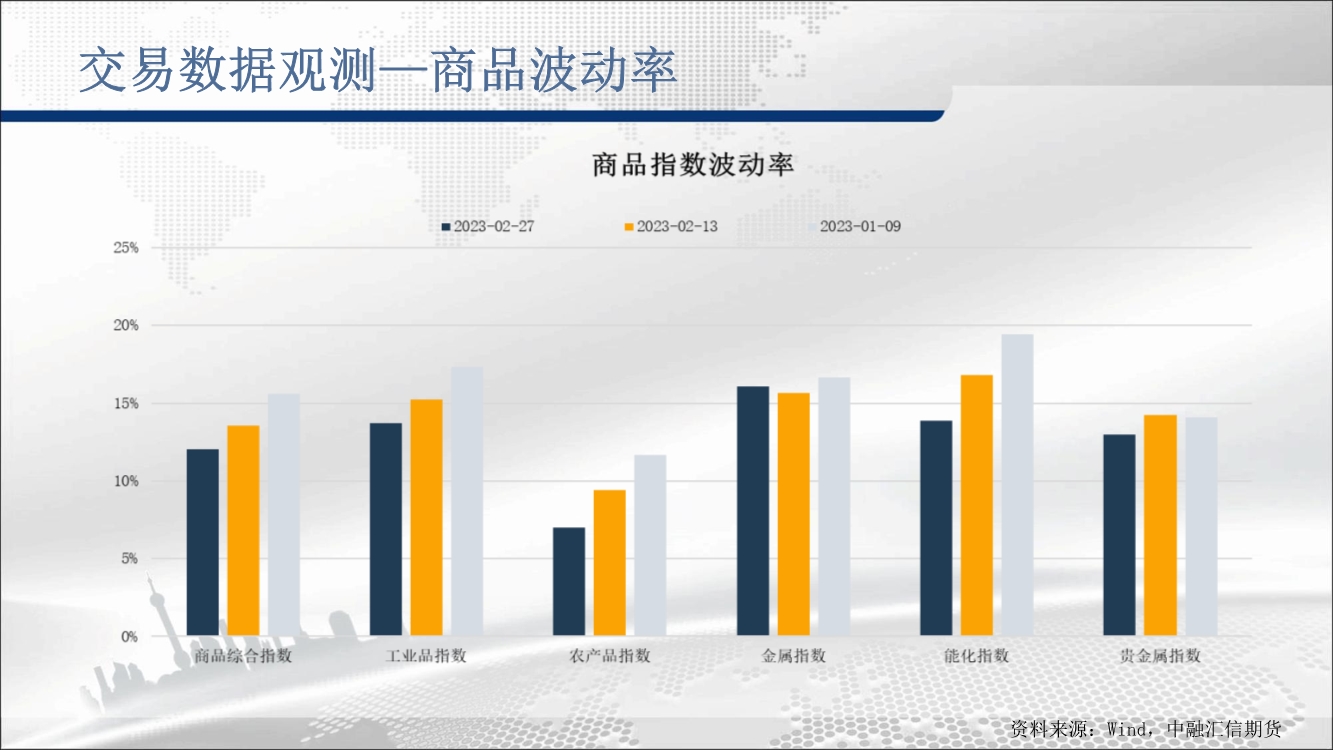 交易数据观测—商品波动率

商品指数波动率

2023-02-27 2023-02-13 2023-01-09

25%
20%
15%
10%
5%
0%

商品综合指数 工业品指数 农产品指数 金属指数 能化指数 贵金属指数

资料来源：Wind，中融汇信期货